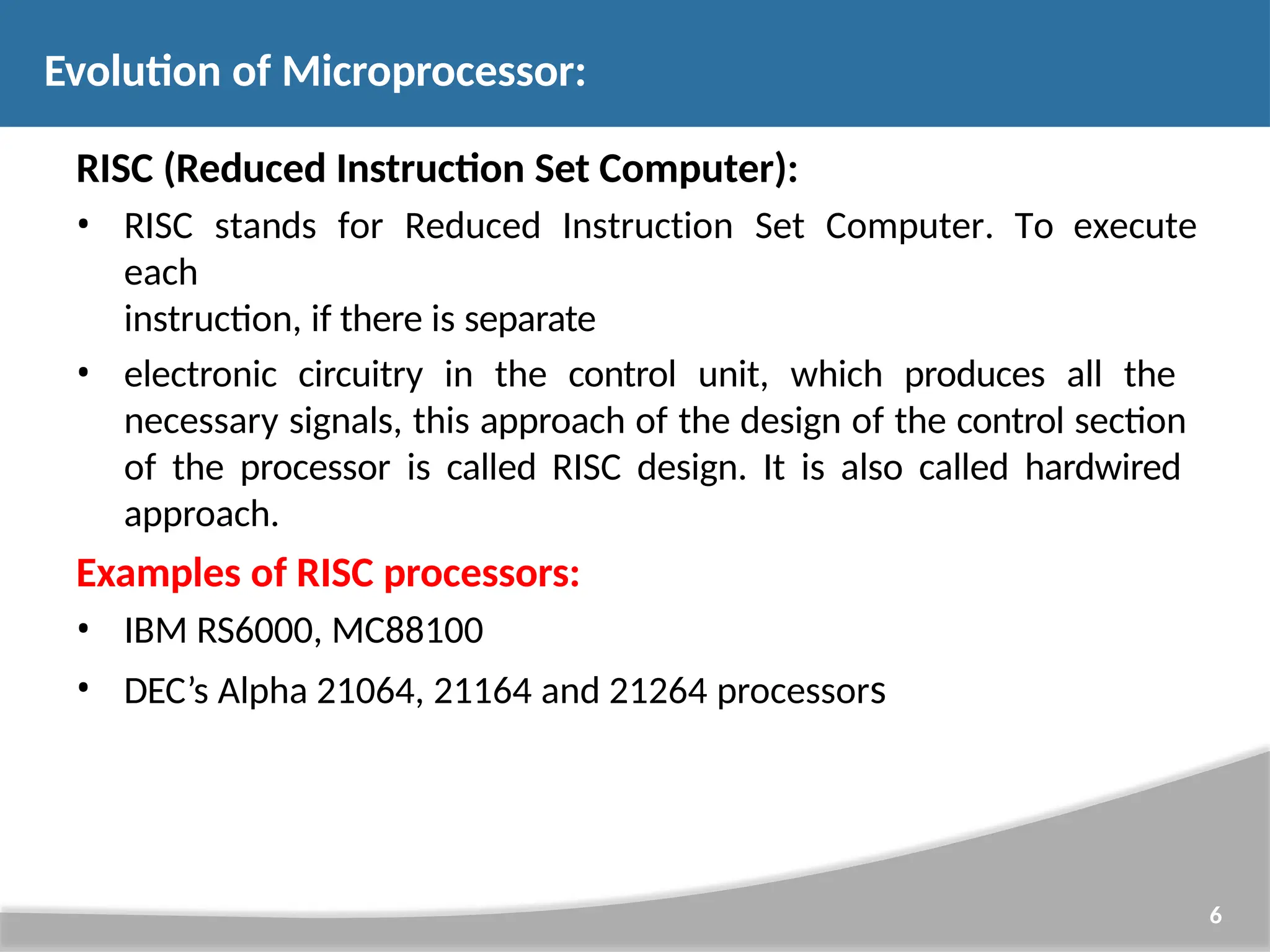 Evolution of Microprocessor:

RISC (Reduced Instruction Set Computer):

• RISC stands for Reduced Instruction Set Computer. To execute each
instruction, if there is separate

• electronic circuitry in the control unit, which produces all the necessary signals, this approach of the design of the control section of the processor is called RISC design. It is also called hardwired approach.

Examples of RISC processors:

• IBM RS6000, MC88100

• DEC’s Alpha 21064, 21164 and 21264 processors

6